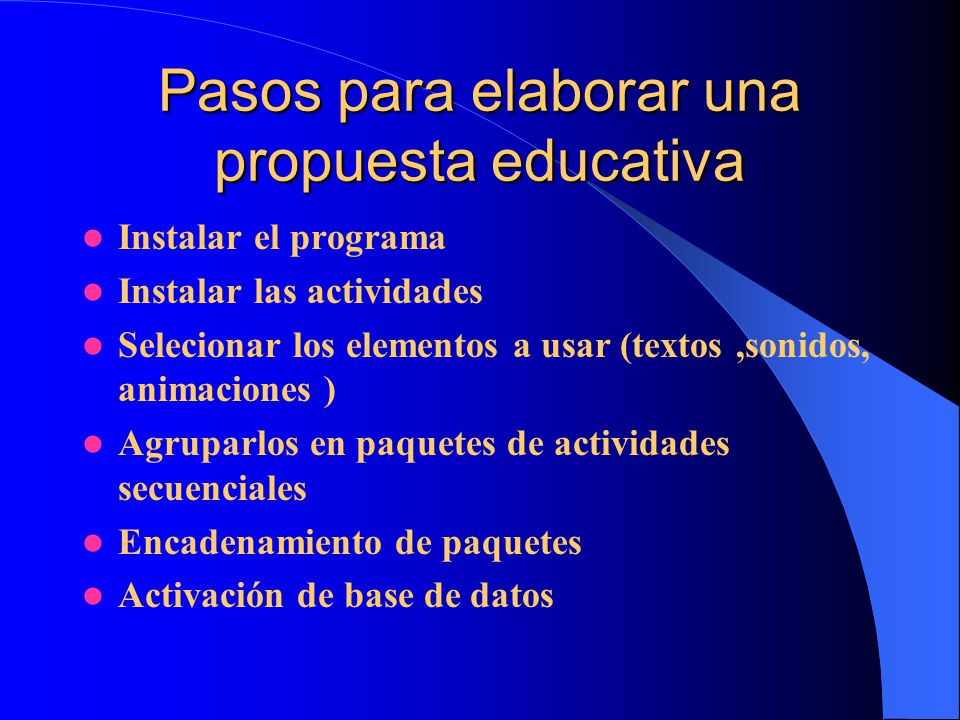 Pasos para elaborar una propuesta educativa

- Instalar el programa
- Instalar las actividades
- Selecionar los elementos a usar (textos ,sonidos, animaciones )
- Agruparlos en paquetes de actividades secuenciales
- Encadenamiento de paquetes
- Activación de base de datos